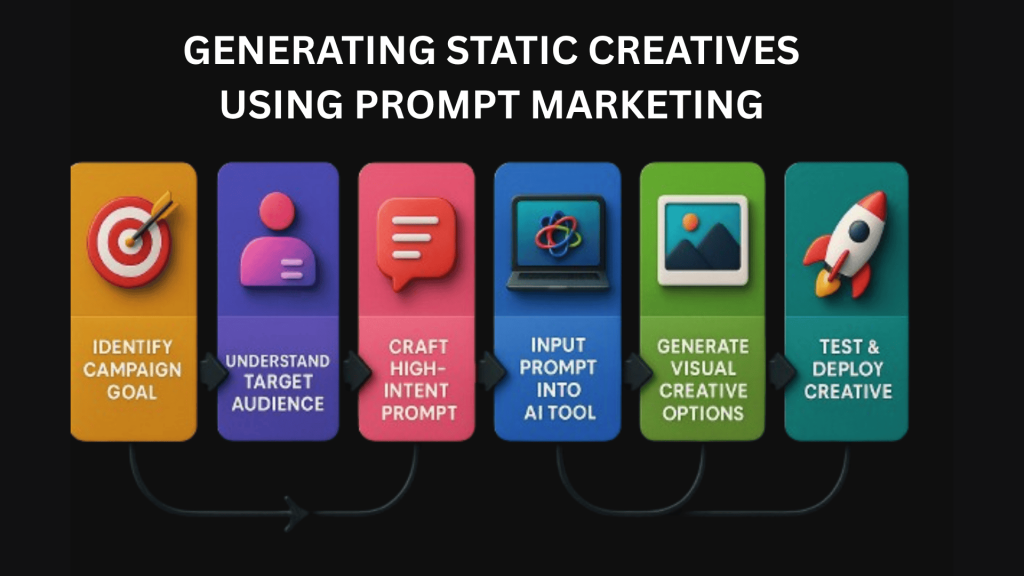 GENERATING STATIC CREATIVES USING PROMPT MARKETING

IDENTIFY CAMPAIGN GOAL

UNDERSTAND TARGET AUDIENCE

CRAFT HIGH-INTENT PROMPT

INPUT PROMPT INTO AI TOOL

GENERATE VISUAL CREATIVE OPTIONS

TEST & DEPLOY CREATIVE